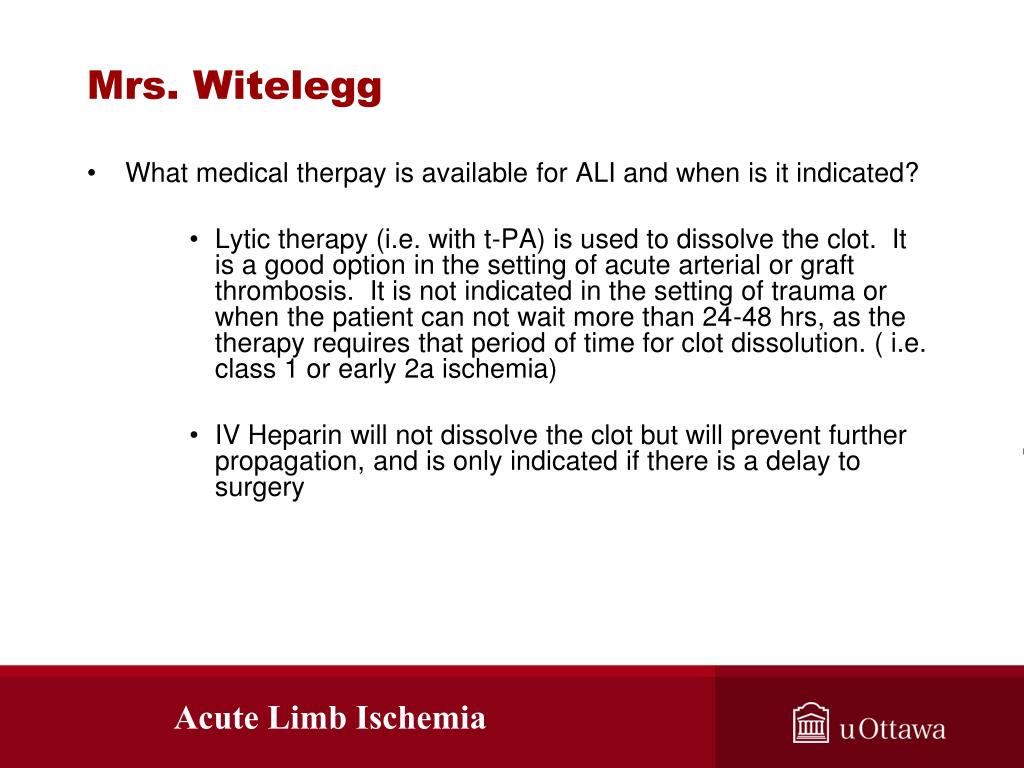 Mrs. Witelegg

• What medical therpay is available for ALI and when is it indicated?

• Lytic therapy (i.e. with t-PA) is used to dissolve the clot. It is a good option in the setting of acute arterial or graft thrombosis. It is not indicated in the setting of trauma or when the patient can not wait more than 24-48 hrs, as the therapy requires that period of time for clot dissolution. ( i.e. class 1 or early 2a ischemia)

• IV Heparin will not dissolve the clot but will prevent further propagation, and is only indicated if there is a delay to surgery

Acute Limb Ischemia

uOttawa